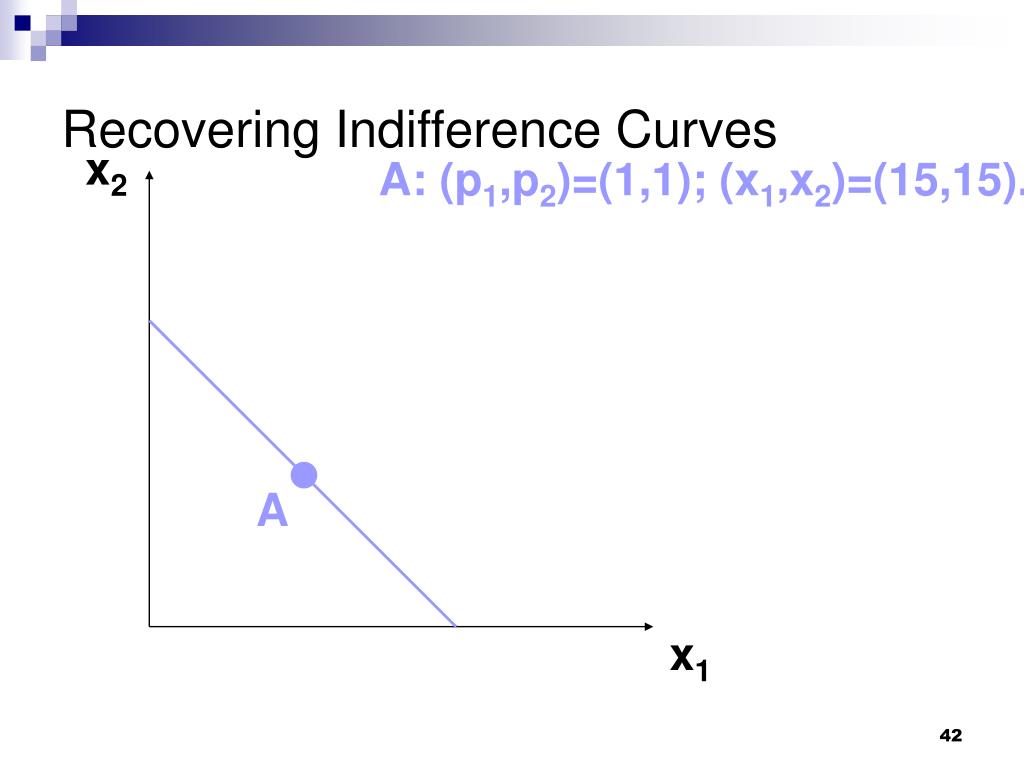 Recovering Indifference Curves

$x_2$

A: $(p_1,p_2)=(1,1)$; $(x_1,x_2)=(15,15)$.

A

$x_1$

42